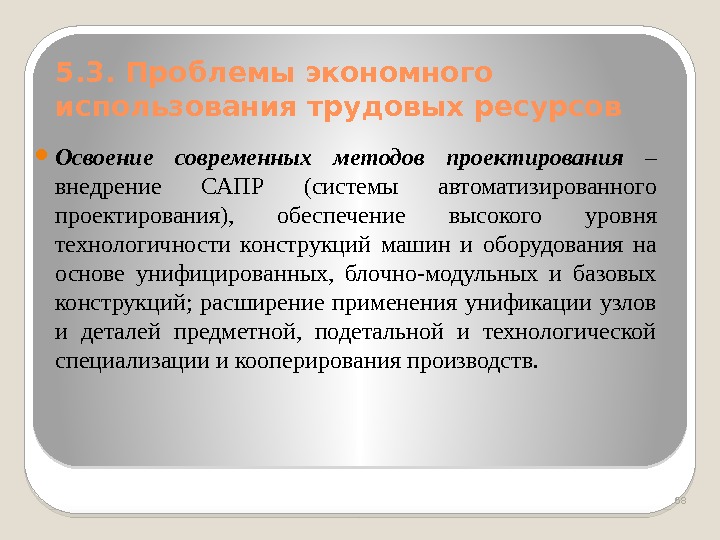 5.3. Проблемы экономного использования трудовых ресурсов

Освоение современных методов проектирования – внедрение САПР (системы автоматизированного проектирования), обеспечение высокого уровня технологичности конструкций машин и оборудования на основе унифицированных, блочно-модульных и базовых конструкций; расширение применения унификации узлов и деталей предметной, подетальной и технологической специализации и кооперирования производств.

68